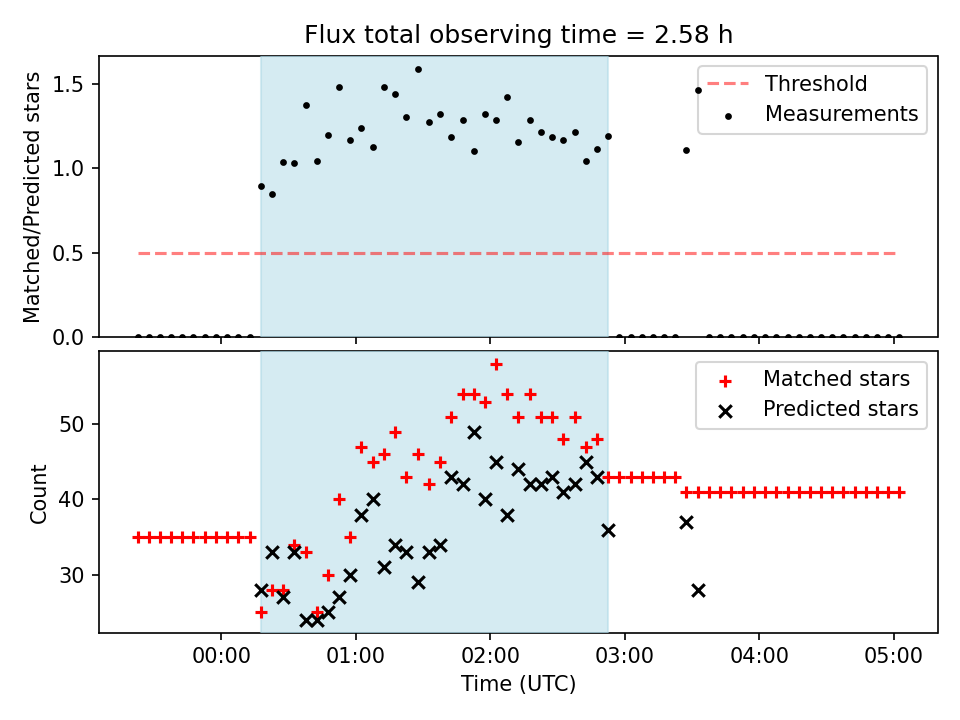 Flux total observing time = 2.58 h

Matched/Predicted stars

1.5
1.0
0.5
0.0

Threshold
Measurements

Count

50
40
30

Matched stars
Predicted stars

00:00
01:00
02:00
03:00
04:00
05:00

Time (UTC)